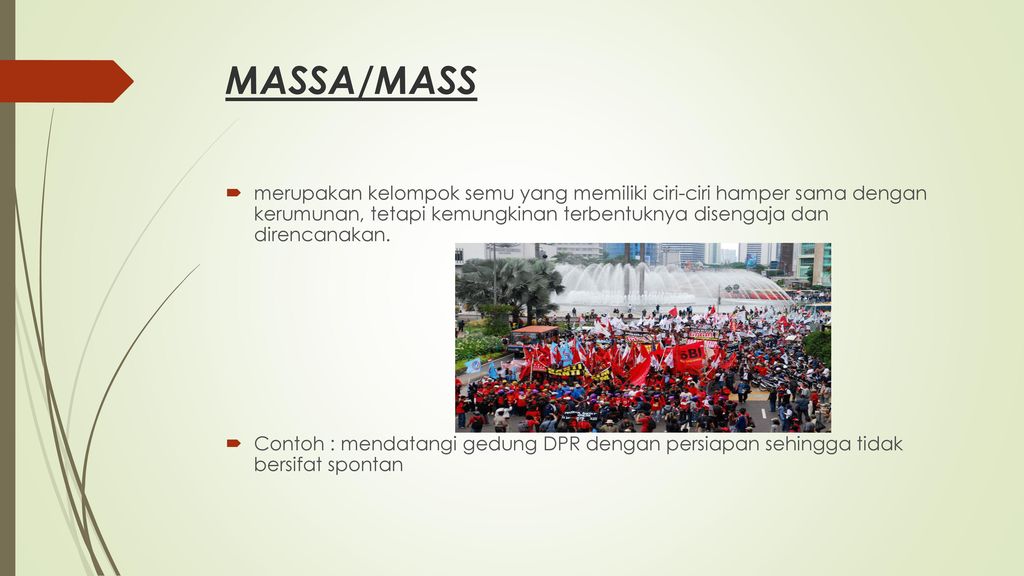 MASSA/MASS

merupakan kelompok semu yang memiliki ciri-ciri hamper sama dengan kerumunan, tetapi kemungkinan terbentuknya disengaja dan direncanakan.

SBI

Contoh : mendatangi gedung DPR dengan persiapan sehingga tidak bersifat spontan